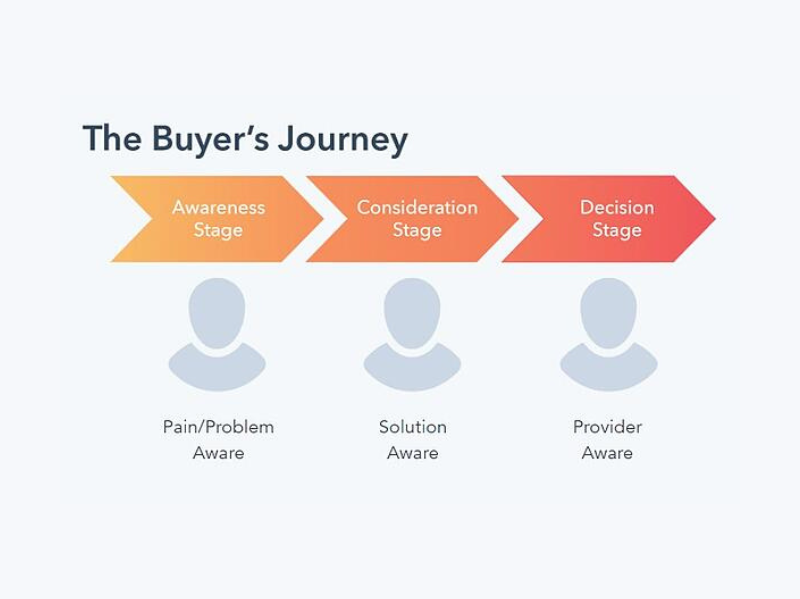 The Buyer's Journey

Awareness Stage

Consideration Stage

Decision Stage

Pain/Problem Aware

Solution Aware

Provider Aware